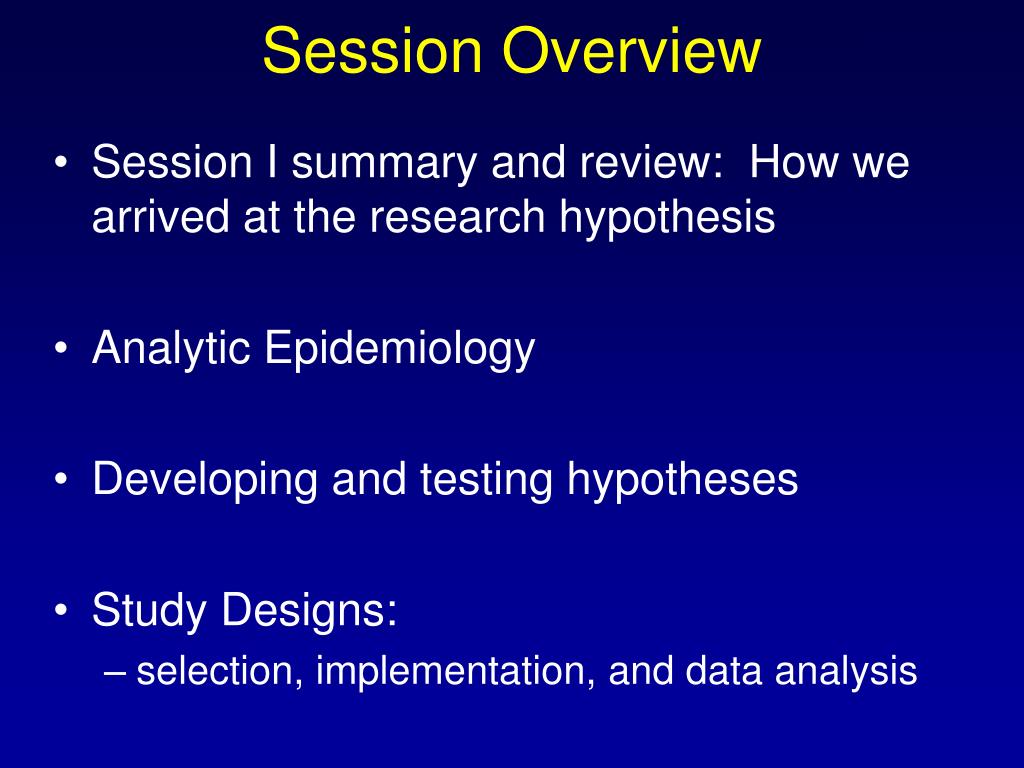 Session Overview

• Session I summary and review: How we arrived at the research hypothesis

• Analytic Epidemiology

• Developing and testing hypotheses

• Study Designs:
– selection, implementation, and data analysis